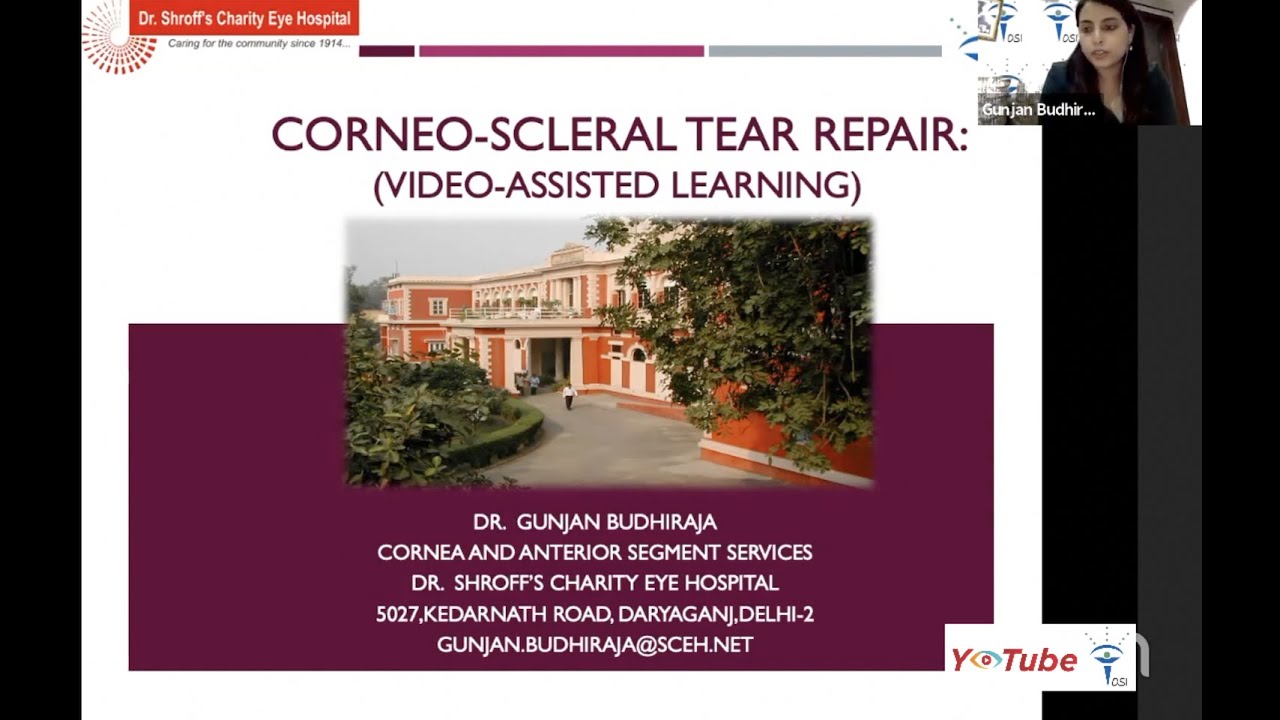 Dr. Shroff's Charity Eye Hospital
Caring for the community since 1914...

OSI OSI

Gunjan Budhir...

CORNEO-SCLERAL TEAR REPAIR:
(VIDEO-ASSISTED LEARNING)

DR. GUNJAN BUDHIRAJA
CORNEA AND ANTERIOR SEGMENT SERVICES
DR. SHROFF'S CHARITY EYE HOSPITAL
5027,KEDARNATH ROAD, DARYAGANJ,DELHI-2
GUNJAN.BUDHIRAJA@SCEH.NET

YouTube OSI